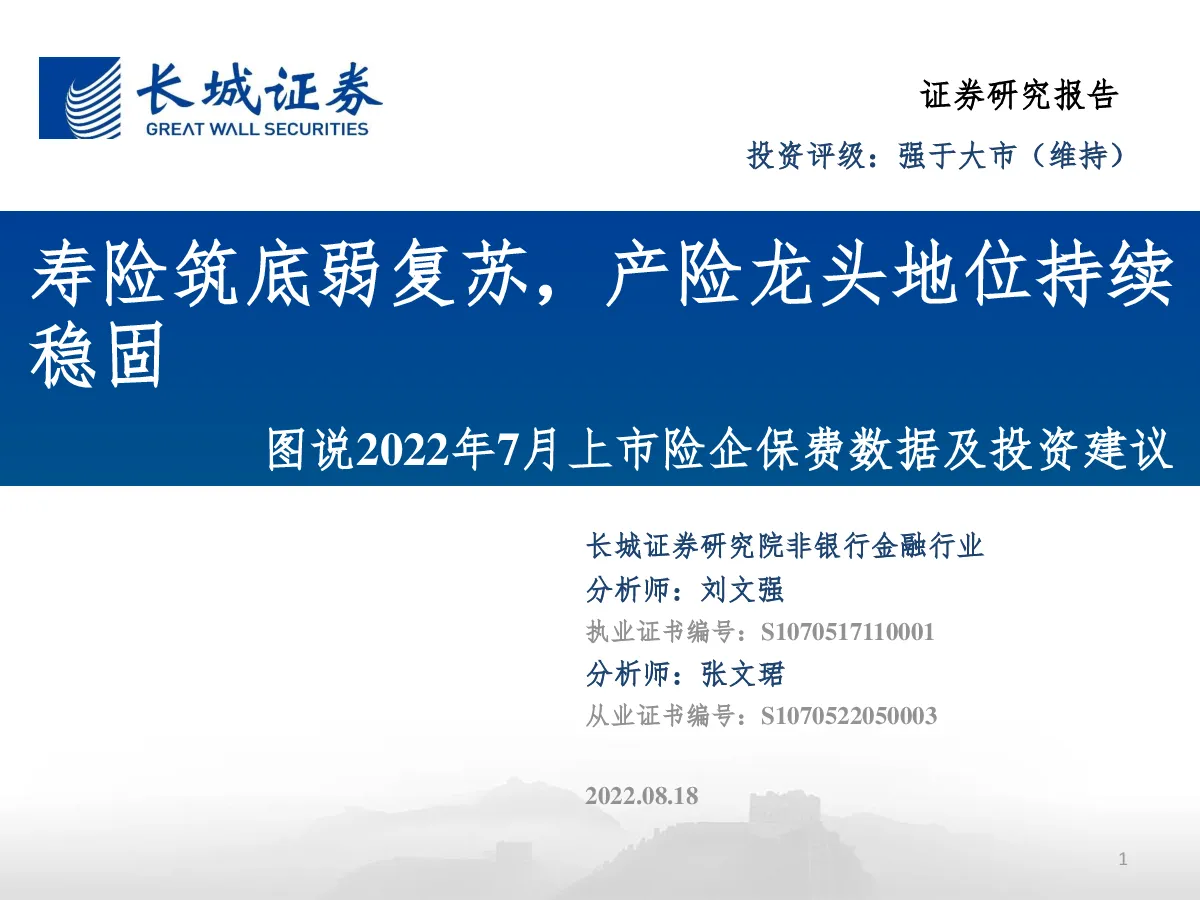 长城证券
GREAT WALL SECURITIES

证券研究报告

投资评级：强于大市（维持）

寿险筑底弱复苏，产险龙头地位持续稳固

图说2022年7月上市险企保费数据及投资建议

长城证券研究院非银行金融行业
分析师：刘文强
执业证书编号：S1070517110001
分析师：张文珺
从业证书编号：S1070522050003

2022.08.18

1